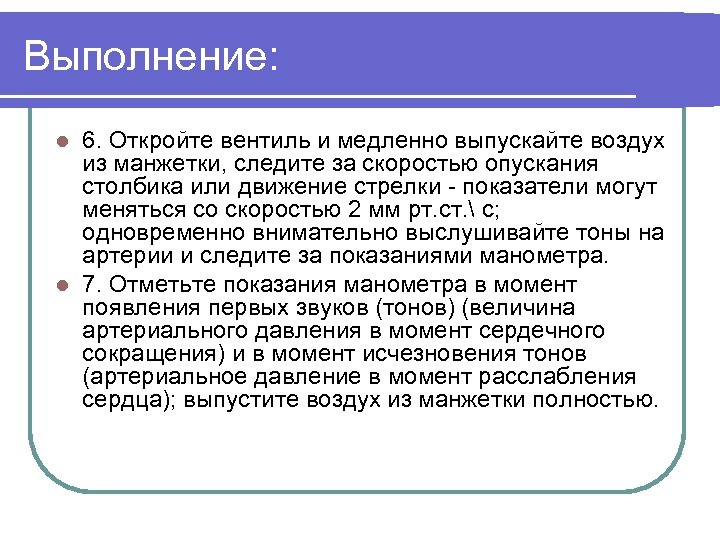 Выполнение:

6. Откройте вентиль и медленно выпускайте воздух из манжетки, следите за скоростью опускания столбика или движение стрелки - показатели могут меняться со скоростью 2 мм рт.ст.\ с; одновременно внимательно выслушивайте тоны на артерии и следите за показаниями манометра.

7. Отметьте показания манометра в момент появления первых звуков (тонов) (величина артериального давления в момент сердечного сокращения) и в момент исчезновения тонов (артериальное давление в момент расслабления сердца); выпустите воздух из манжетки полностью.